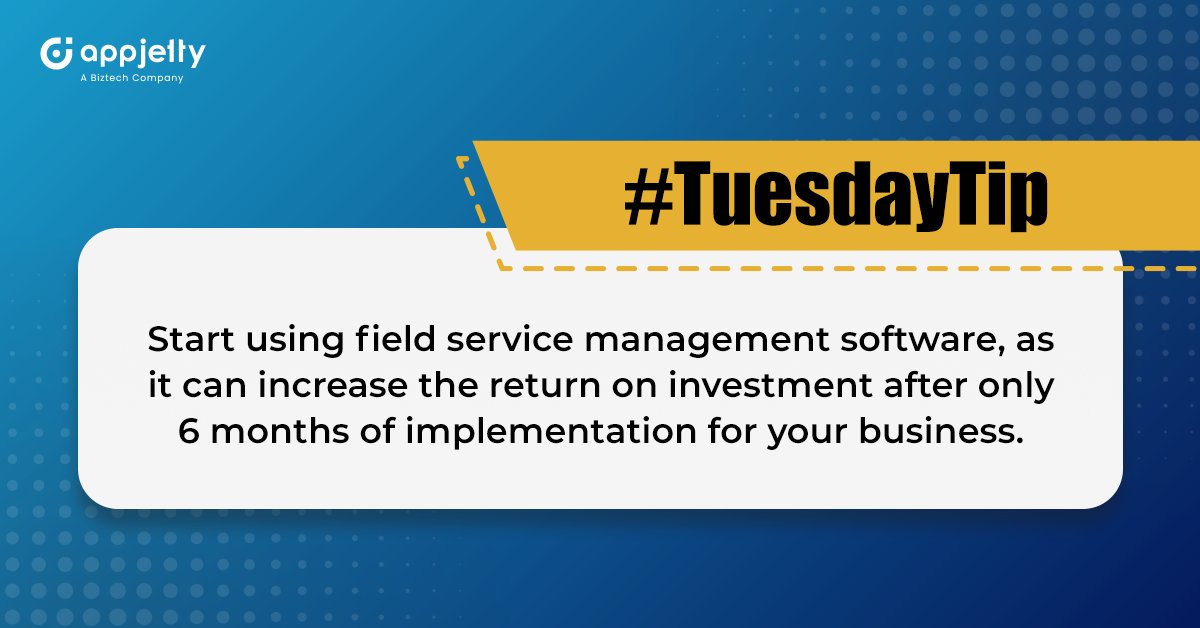 appjetty
A Biztech Company

#TuesdayTip

Start using field service management software, as it can increase the return on investment after only 6 months of implementation for your business.